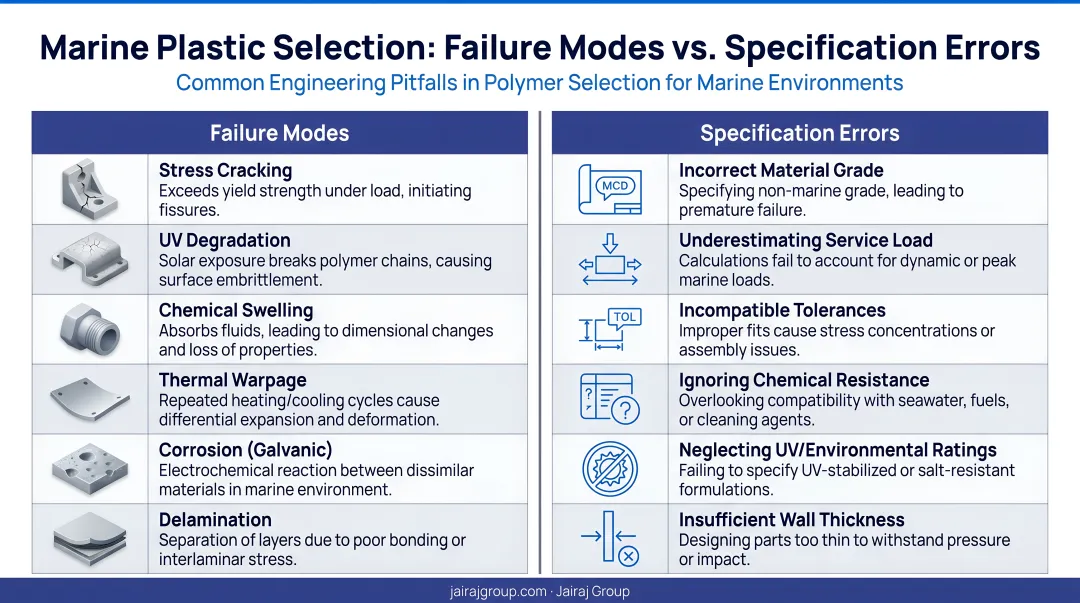 Marine Plastic Selection: Failure Modes vs. Specification Errors

Common Engineering Pitfalls in Polymer Selection for Marine Environments

Failure Modes

Stress Cracking
Exceeds yield strength under load, initiating fissures.

UV Degradation
Solar exposure breaks polymer chains, causing surface embrittlement.

Chemical Swelling
Absorbs fluids, leading to dimensional changes and loss of properties.

Thermal Warpage
Repeated heating/cooling cycles cause differential expansion and deformation.

Corrosion (Galvanic)
Electrochemical reaction between dissimilar materials in marine environment.

Delamination
Separation of layers due to poor bonding or interlaminar stress.

Specification Errors

MCD

Incorrect Material Grade
Specifying non-marine grade, leading to premature failure.

Underestimating Service Load
Calculations fail to account for dynamic or peak marine loads.

TOL

Incompatible Tolerances
Improper fits cause stress concentrations or assembly issues.

Ignoring Chemical Resistance
Overlooking compatibility with seawater, fuels, or cleaning agents.

Neglecting UV/Environmental Ratings
Failing to specify UV-stabilized or salt-resistant formulations.

Insufficient Wall Thickness
Designing parts too thin to withstand pressure or impact.

jairajgroup.com · Jairaj Group